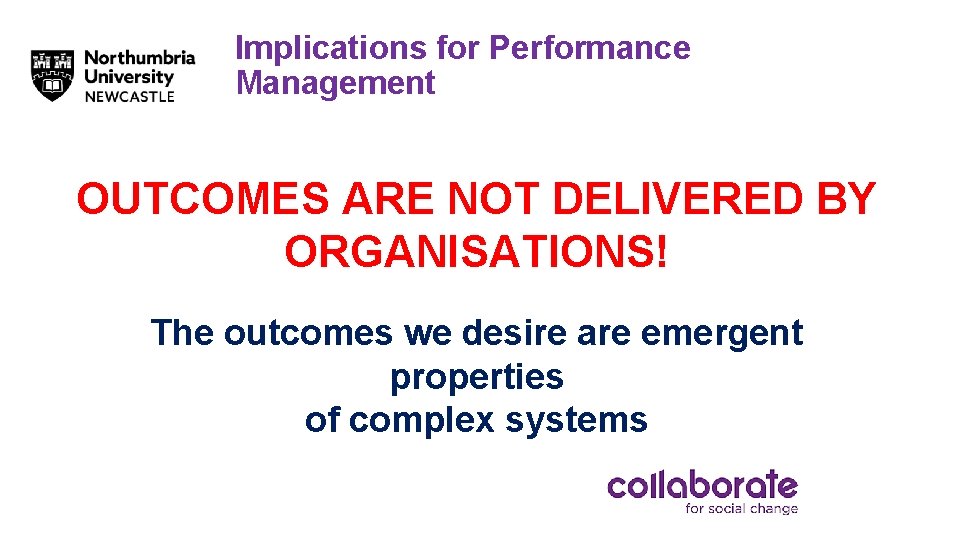 Northumbria University NEWCASTLE

Implications for Performance Management

OUTCOMES ARE NOT DELIVERED BY ORGANISATIONS!

The outcomes we desire are emergent properties
of complex systems

collaborate
for social change